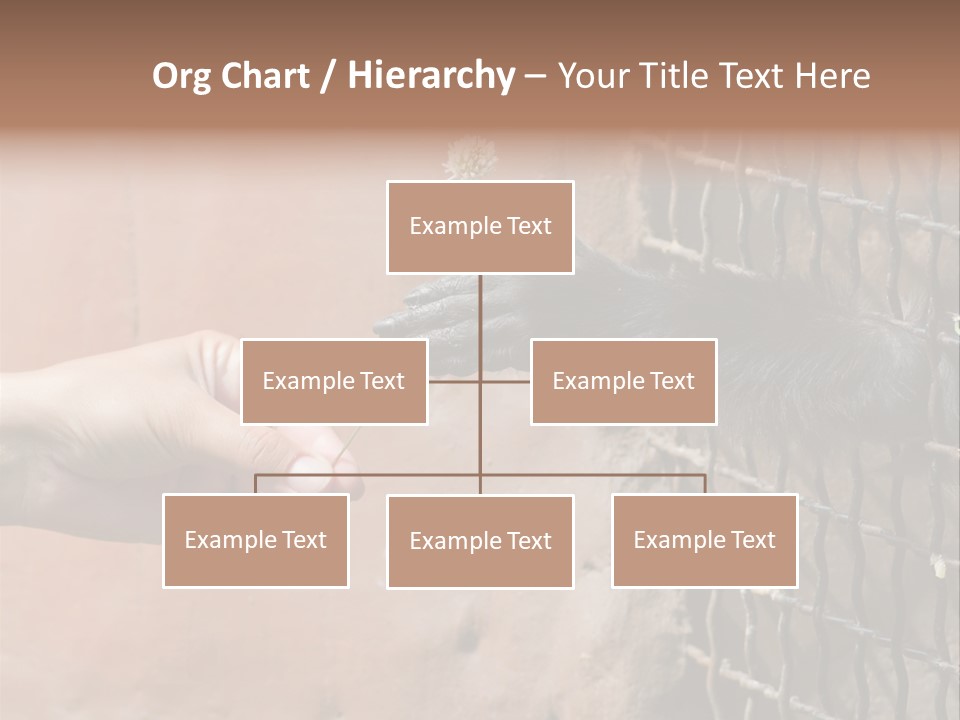 Org Chart / Hierarchy – Your Title Text Here

Example Text

Example Text

Example Text

Example Text

Example Text

Example Text